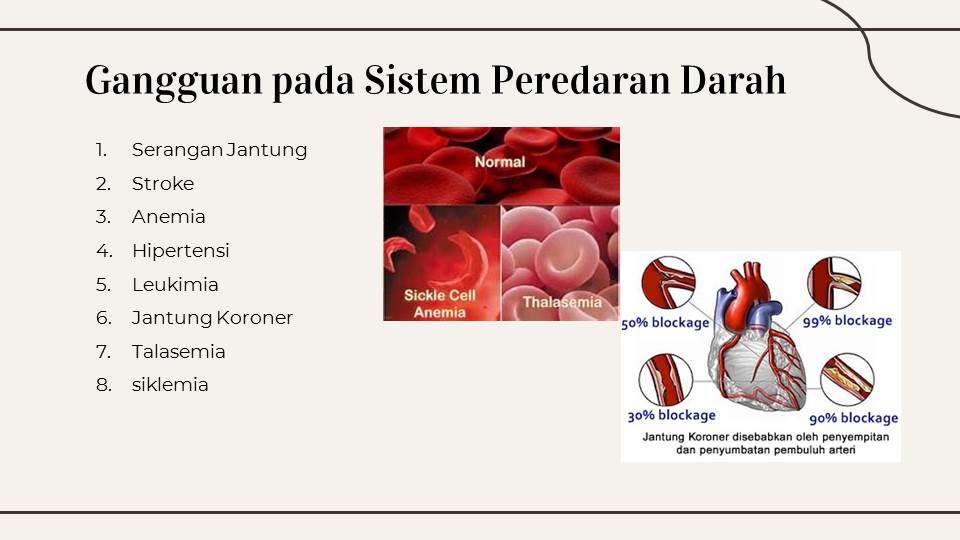 Gangguan pada Sistem Peredaran Darah

1. Serangan Jantung
2. Stroke
3. Anemia
4. Hipertensi
5. Leukimia
6. Jantung Koroner
7. Talasemia
8. siklemia

Normal

Sickle Cell Anemia

Thalasemia

50% blockage

99% blockage

30% blockage

90% blockage

Jantung Koroner disebabkan oleh penyempitan dan penyumbatan pembuluh arteri